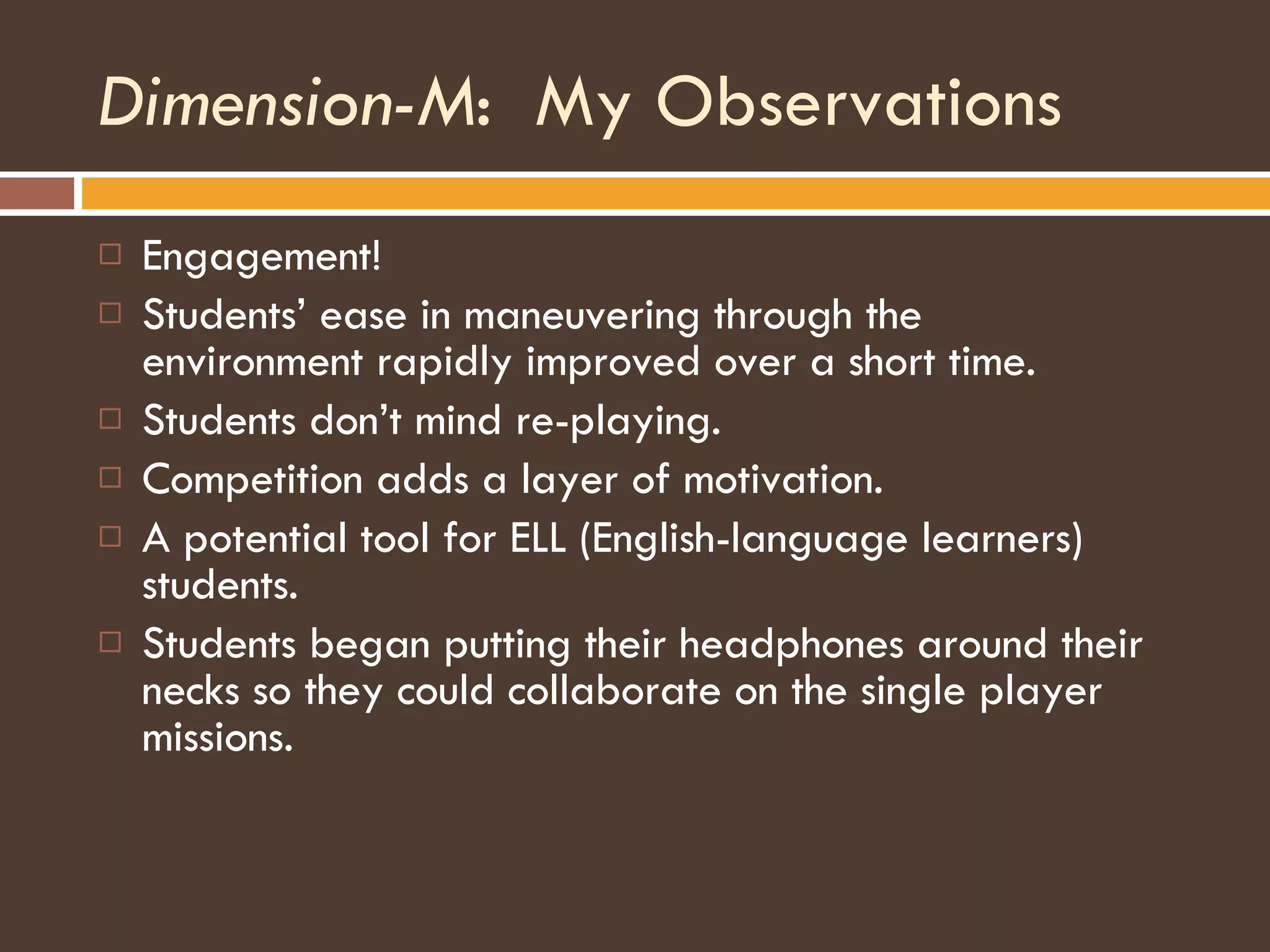 Dimension-M: My Observations

□ Engagement!
□ Students' ease in maneuvering through the environment rapidly improved over a short time.
□ Students don't mind re-playing.
□ Competition adds a layer of motivation.
□ A potential tool for ELL (English-language learners) students.
□ Students began putting their headphones around their necks so they could collaborate on the single player missions.